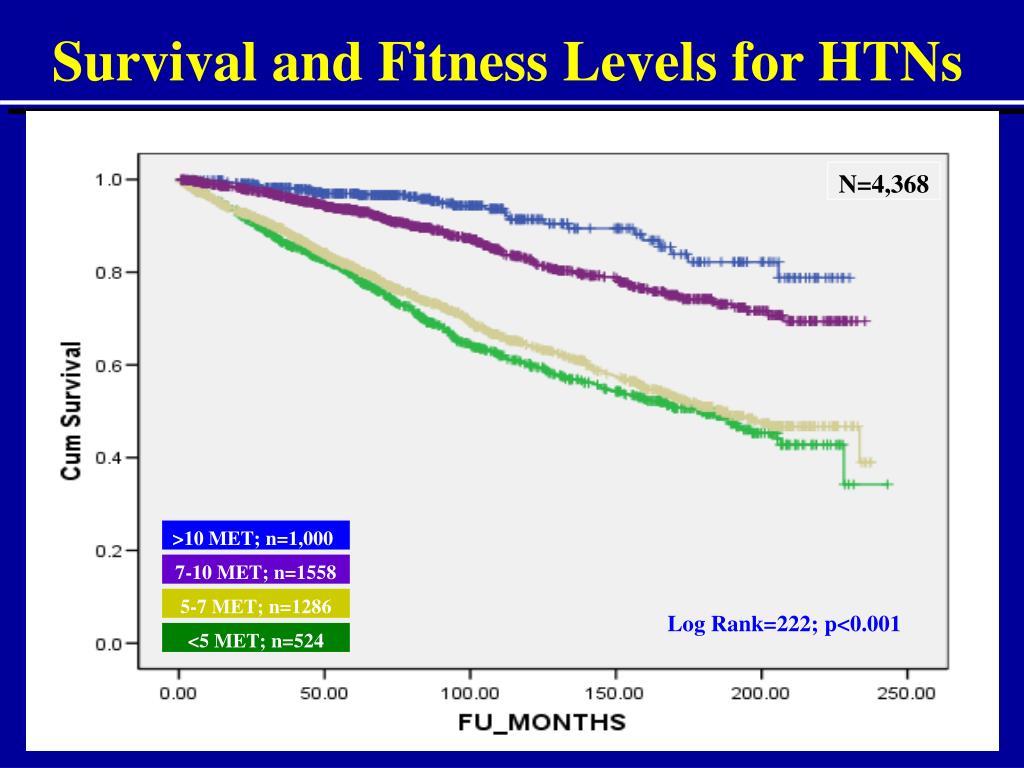 Survival and Fitness Levels for HTNs

N=4,368

Cum Survival

1.0
0.8
0.6
0.4
0.2
0.0

>10 MET; n=1,000
7-10 MET; n=1558
5-7 MET; n=1286
<5 MET; n=524

Log Rank=222; p<0.001

0.00
50.00
100.00
150.00
200.00
250.00

FU_MONTHS